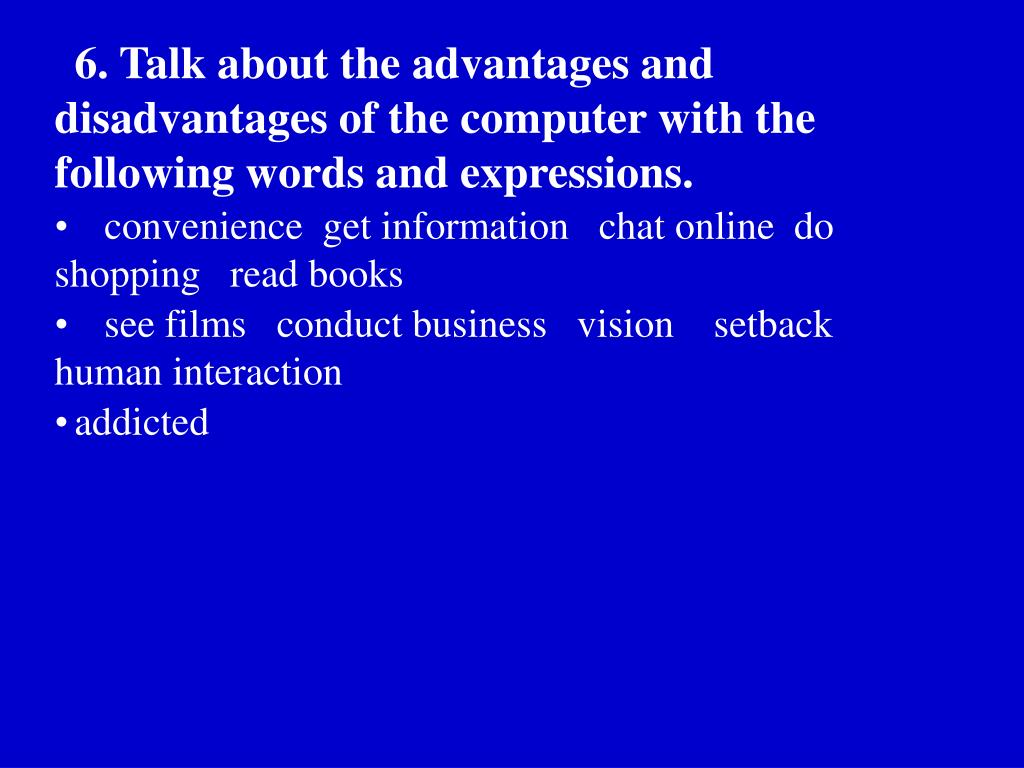 6. Talk about the advantages and disadvantages of the computer with the following words and expressions.

• convenience get information chat online do shopping read books

• see films conduct business vision setback human interaction

• addicted